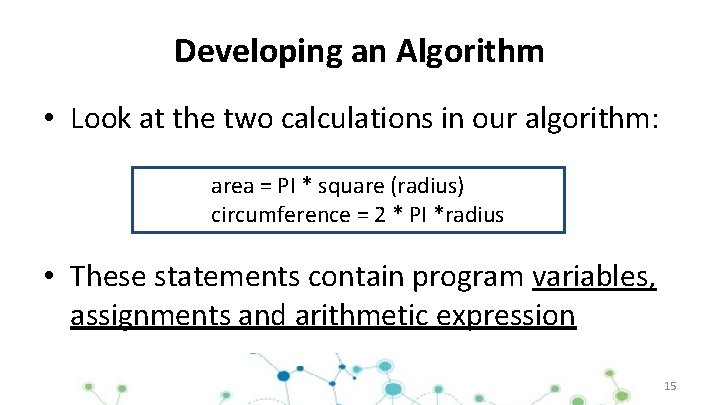 Developing an Algorithm

• Look at the two calculations in our algorithm:

area = PI * square (radius)
circumference = 2 * PI *radius

• These statements contain program variables, assignments and arithmetic expression

15